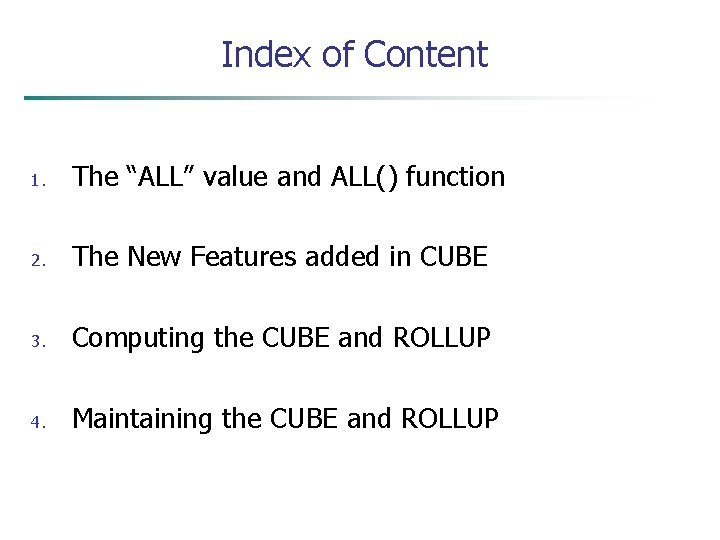 Index of Content

1. The “ALL” value and ALL() function

2. The New Features added in CUBE

3. Computing the CUBE and ROLLUP

4. Maintaining the CUBE and ROLLUP